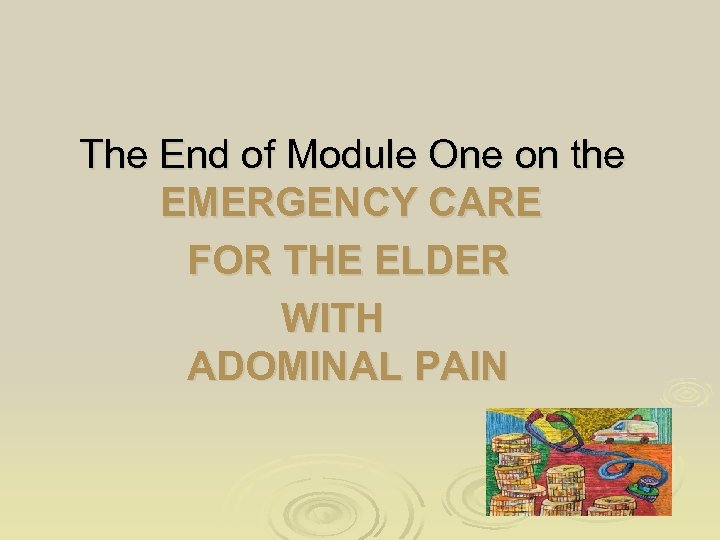 The End of Module One on the
EMERGENCY CARE
FOR THE ELDER
WITH
ADOMINAL PAIN